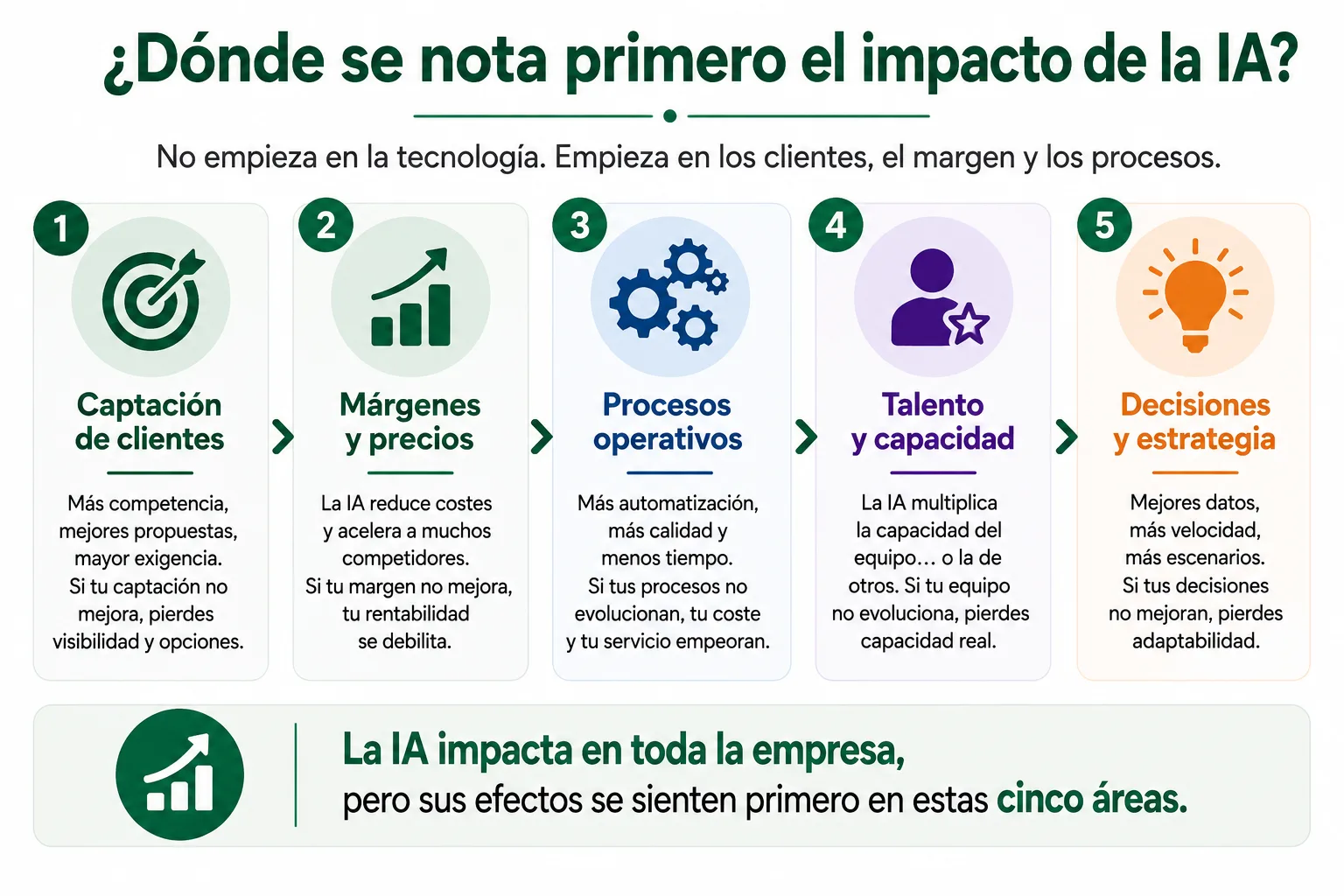 ¿Dónde se nota primero el impacto de la IA?

No empieza en la tecnología. Empieza en los clientes, el margen y los procesos.

1
Captación de clientes
Más competencia, mejores propuestas, mayor exigencia. Si tu captación no mejora, pierdes visibilidad y opciones.

2
Márgenes y precios
La IA reduce costes y acelera a muchos competidores. Si tu margen no mejora, tu rentabilidad se debilita.

3
Procesos operativos
Más automatización, más calidad y menos tiempo. Si tus procesos no evolucionan, tu coste y tu servicio empeoran.

4
Talento y capacidad
La IA multiplica la capacidad del equipo… o la de otros. Si tu equipo no evoluciona, pierdes capacidad real.

5
Decisiones y estrategia
Mejores datos, más velocidad, más escenarios. Si tus decisiones no mejoran, pierdes adaptabilidad.

La IA impacta en toda la empresa, pero sus efectos se sienten primero en estas cinco áreas.